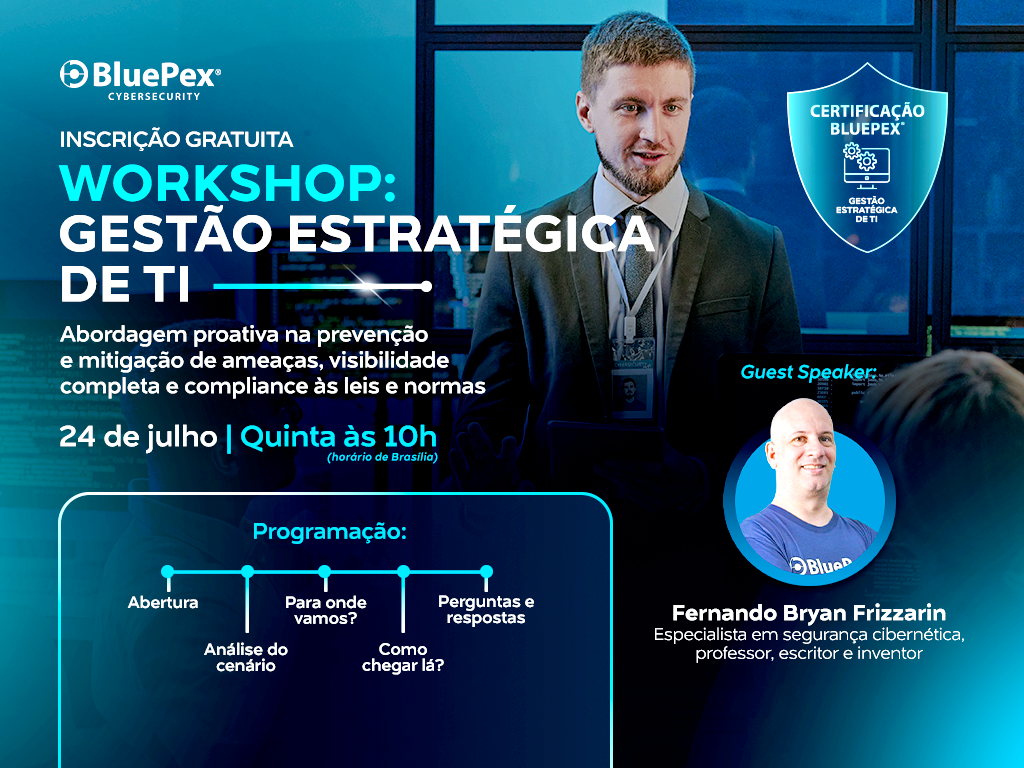 BluePex®
CYBERSECURITY

INSCRIÇÃO GRATUITA
WORKSHOP:
GESTÃO ESTRATÉGICA DE TI

Abordagem proativa na prevenção e mitigação de ameaças, visibilidade completa e compliance às leis e normas

24 de julho | Quinta às 10h
(horário de Brasília)

CERTIFICAÇÃO BLUEPEX®
GESTÃO ESTRATÉGICA DE TI

Programação:
Abertura
Análise do cenário
Para onde vamos?
Como chegar lá?
Perguntas e respostas

Guest Speaker:
BlueP
Fernando Bryan Frizzarin
Especialista em segurança cibernética, professor, escritor e inventor